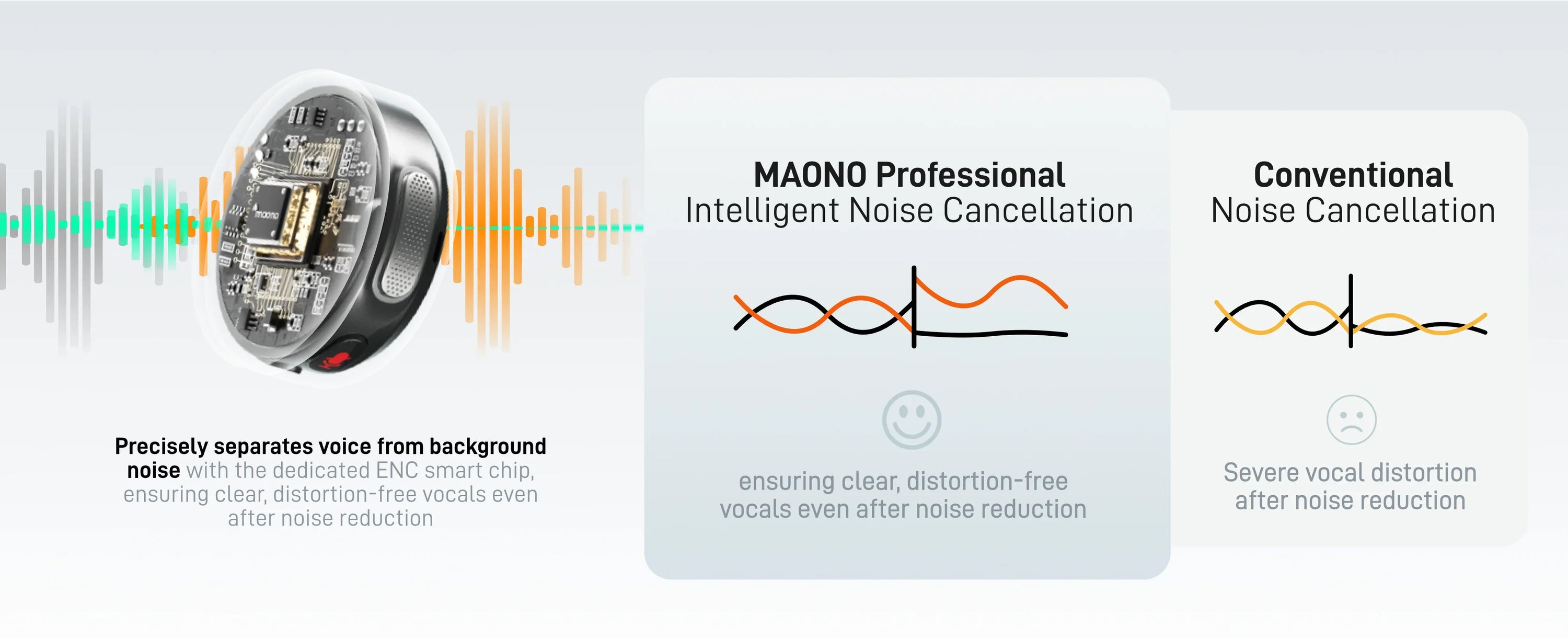 maono

Precisely separates voice from background noise with the dedicated ENC smart chip, ensuring clear, distortion-free vocals even after noise reduction

MAONO Professional
Intelligent Noise Cancellation

ensuring clear, distortion-free vocals even after noise reduction

Conventional
Noise Cancellation

Severe vocal distortion after noise reduction